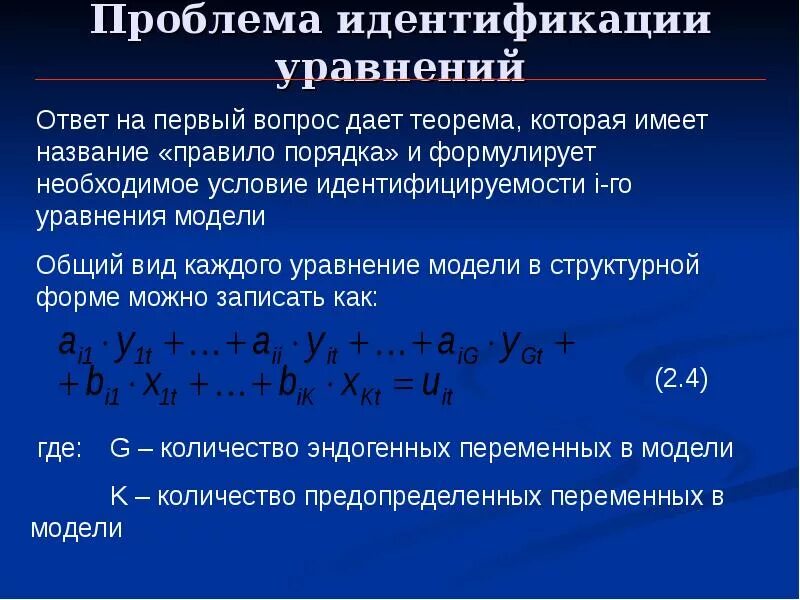 Проблема идентификации уравнений

Ответ на первый вопрос дает теорема, которая имеет название «правило порядка» и формулирует необходимое условие идентифицируемости i-го уравнения модели

Общий вид каждого уравнение модели в структурной форме можно записать как:

$a_{i1} \cdot y_{1t} + \ldots + a_{ii} \cdot y_{it} + \ldots + a_{iG} \cdot y_{Gt} +$
$+ b_{i1} \cdot x_{1t} + \ldots + b_{iK} \cdot x_{Kt} = u_{it}$ (2.4)

где: G – количество эндогенных переменных в модели

K – количество предопределенных переменных в модели